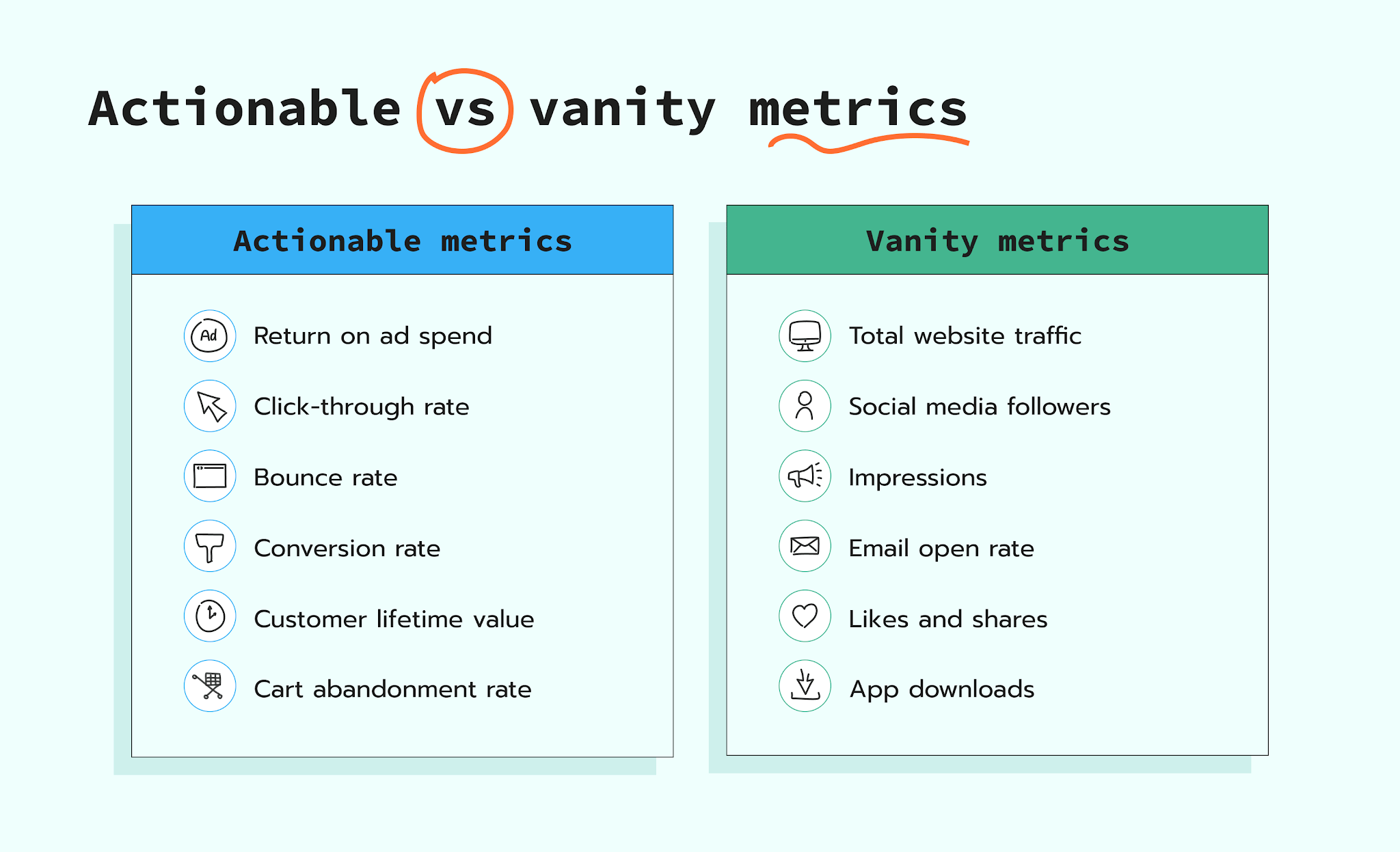 Actionable vs vanity metrics

Actionable metrics

Ad Return on ad spend

Click-through rate

Bounce rate

Conversion rate

Customer lifetime value

Cart abandonment rate

Vanity metrics

Total website traffic

Social media followers

Impressions

Email open rate

Likes and shares

App downloads